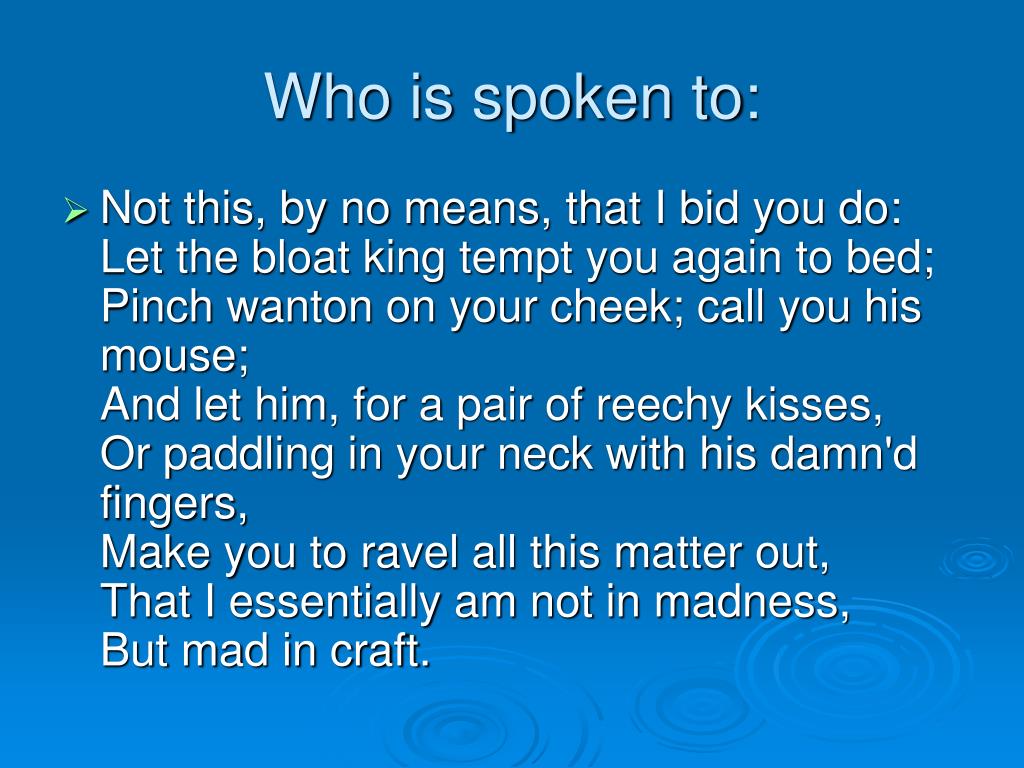 Who is spoken to:

Not this, by no means, that I bid you do:
Let the bloat king tempt you again to bed;
Pinch wanton on your cheek; call you his mouse;
And let him, for a pair of reechy kisses,
Or paddling in your neck with his damn'd fingers,
Make you to ravel all this matter out,
That I essentially am not in madness,
But mad in craft.